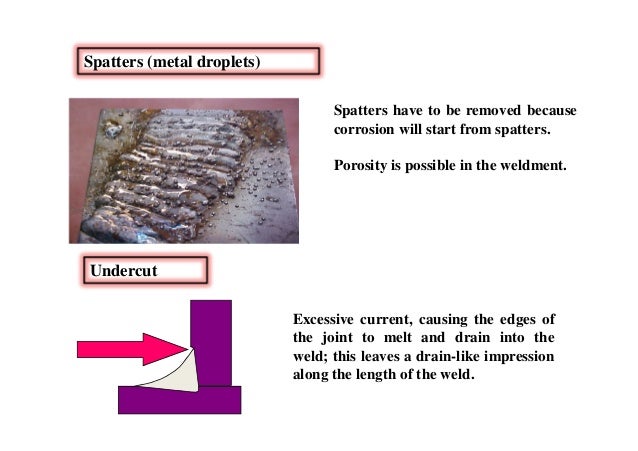 Spatters (metal droplets)

Spatters have to be removed because corrosion will start from spatters.

Porosity is possible in the weldment.

Undercut

Excessive current, causing the edges of the joint to melt and drain into the weld; this leaves a drain-like impression along the length of the weld.